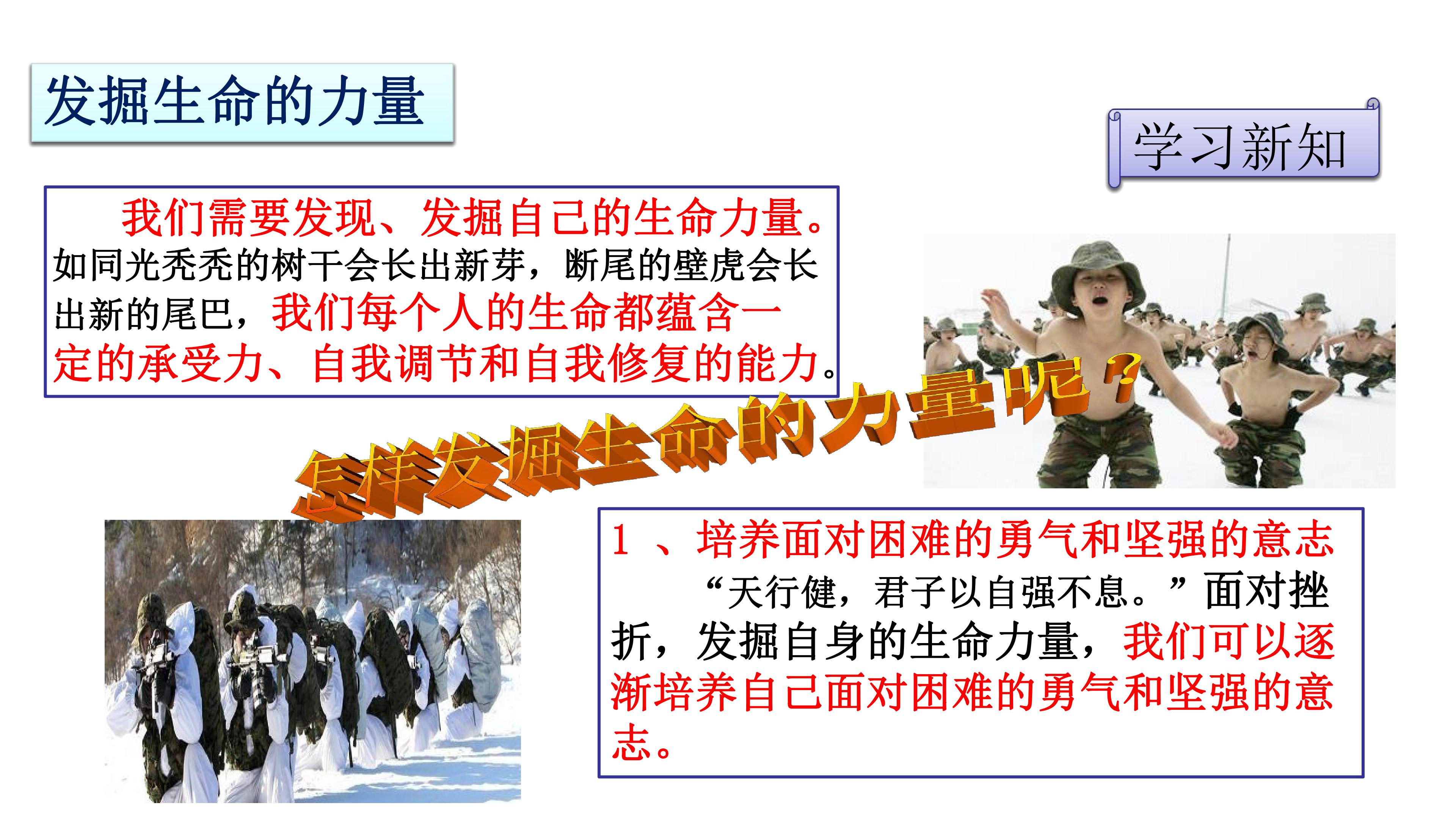 发掘生命的力量

学习新知

我们需要发现、发掘自己的生命力量。如同光秃秃的树干会长出新芽，断尾的壁虎会长出新的尾巴，我们每个人的生命都蕴含一定的承受力、自我调节和自我修复的能力。

怎样发掘生命的力量呢？

1 、培养面对困难的勇气和坚强的意志

“天行健，君子以自强不息。”面对挫折，发掘自身的生命力量，我们可以逐渐培养自己面对困难的勇气和坚强的意志。